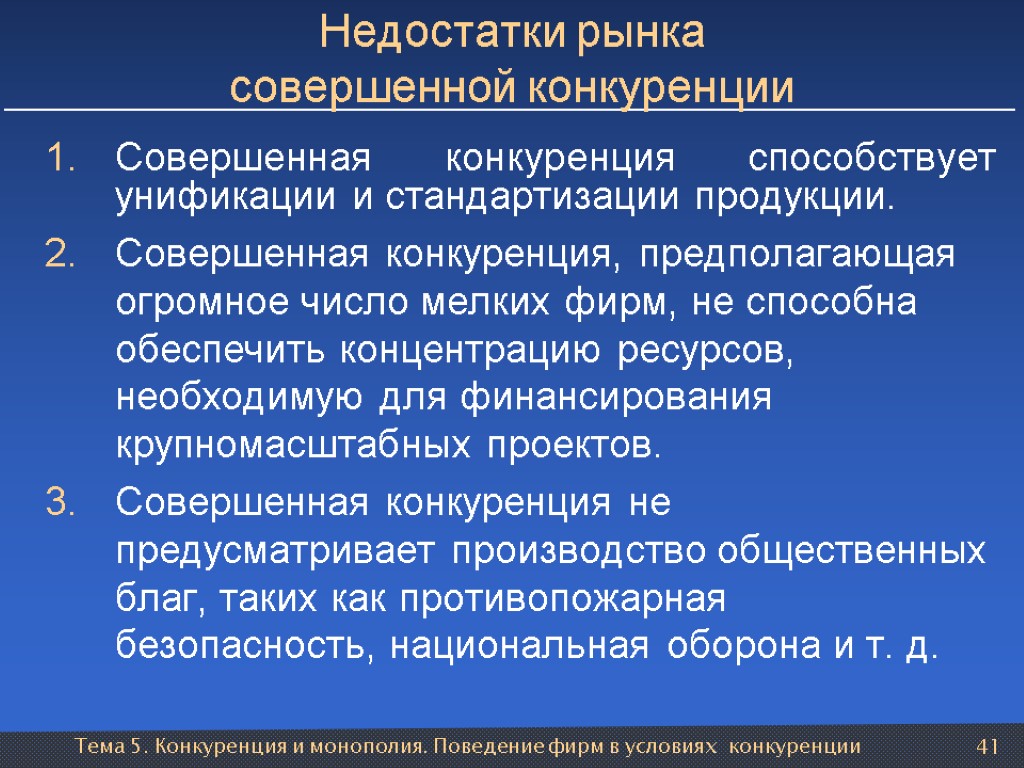 Недостатки рынка совершенной конкуренции

1. Совершенная конкуренция способствует унификации и стандартизации продукции.
2. Совершенная конкуренция, предполагающая огромное число мелких фирм, не способна обеспечить концентрацию ресурсов, необходимую для финансирования крупномасштабных проектов.
3. Совершенная конкуренция не предусматривает производство общественных благ, таких как противопожарная безопасность, национальная оборона и т. д.

Тема 5. Конкуренция и монополия. Поведение фирм в условиях конкуренции

41